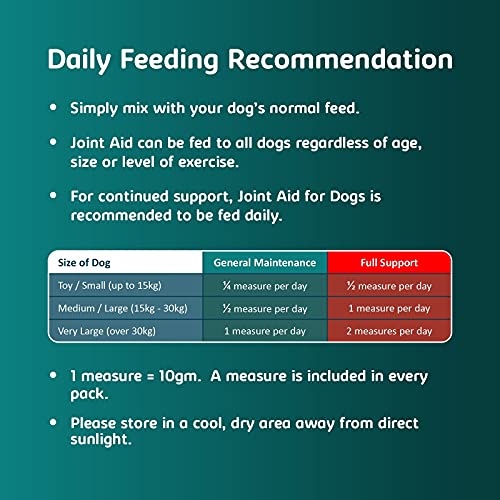 Daily Feeding Recommendation

• Simply mix with your dog's normal feed.

• Joint Aid can be fed to all dogs regardless of age, size or level of exercise.

• For continued support, Joint Aid for Dogs is recommended to be fed daily.

| Size of Dog | General Maintenance | Full Support |
|---|---|---|
| Toy / Small (up to 15kg) | ¼ measure per day | ½ measure per day |
| Medium / Large (15kg - 30kg) | ½ measure per day | 1 measure per day |
| Very Large (over 30kg) | 1 measure per day | 2 measures per day |

• 1 measure = 10gm. A measure is included in every pack.

• Please store in a cool, dry area away from direct sunlight.